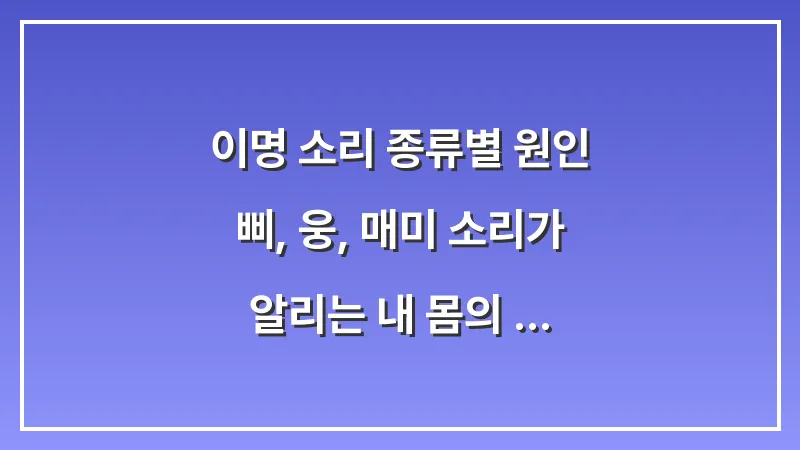 이명 소리 종류별 원인
삐, 웅, 매미 소리가
알리는 내 몸의 ...